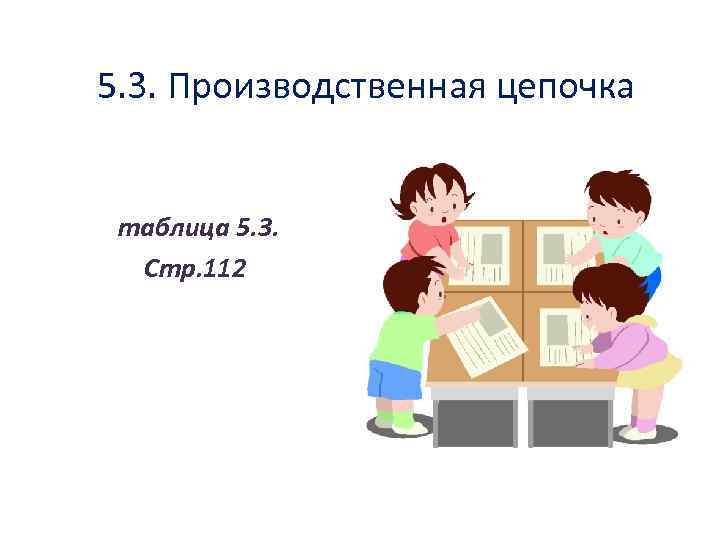 5.3. Производственная цепочка

таблица 5.3.
Стр.112